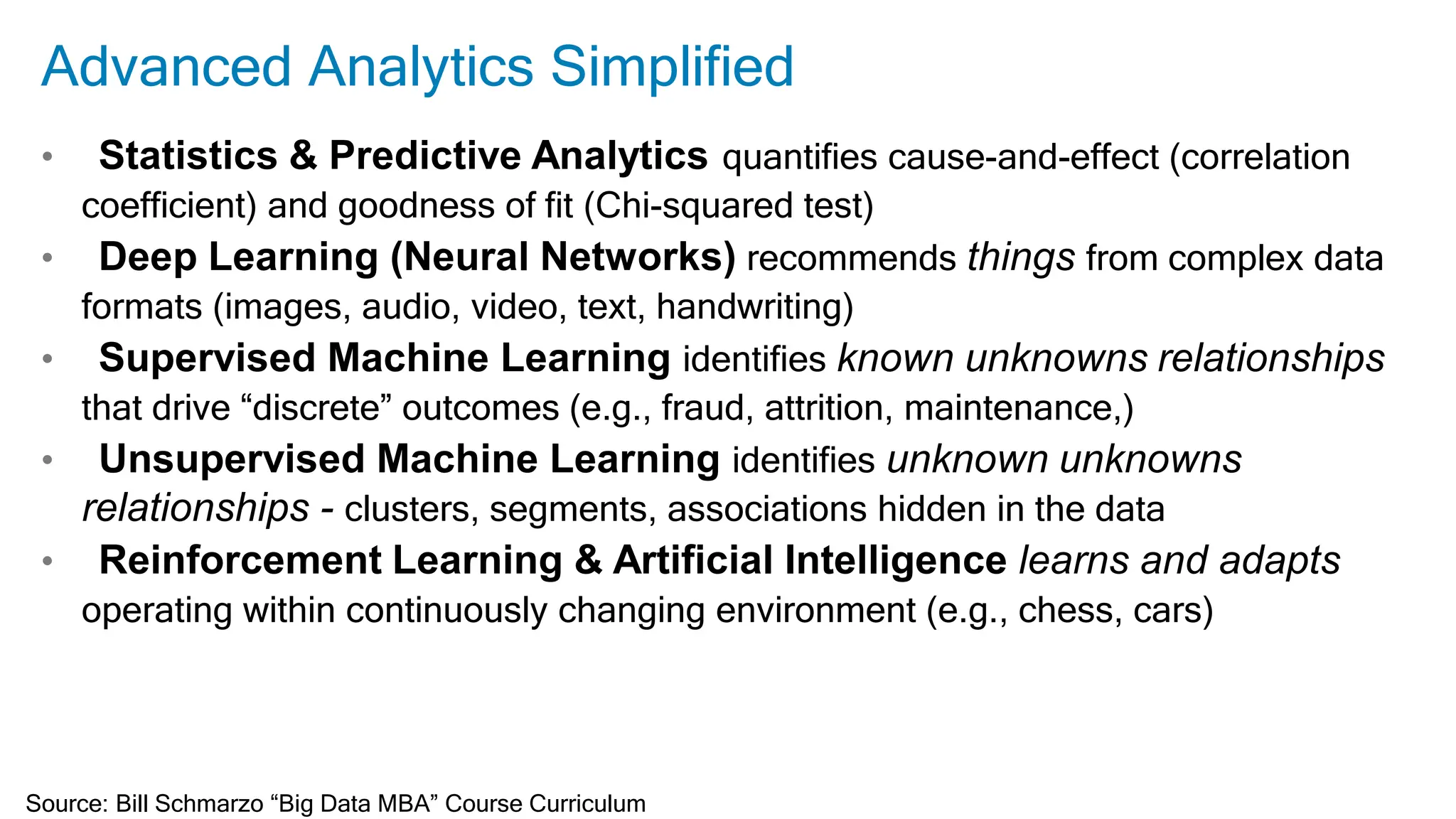 Advanced Analytics Simplified

• Statistics & Predictive Analytics quantifies cause-and-effect (correlation coefficient) and goodness of fit (Chi-squared test)
• Deep Learning (Neural Networks) recommends things from complex data formats (images, audio, video, text, handwriting)
• Supervised Machine Learning identifies known unknowns relationships that drive “discrete” outcomes (e.g., fraud, attrition, maintenance,)
• Unsupervised Machine Learning identifies unknown unknowns relationships - clusters, segments, associations hidden in the data
• Reinforcement Learning & Artificial Intelligence learns and adapts operating within continuously changing environment (e.g., chess, cars)

Source: Bill Schmarzo “Big Data MBA” Course Curriculum